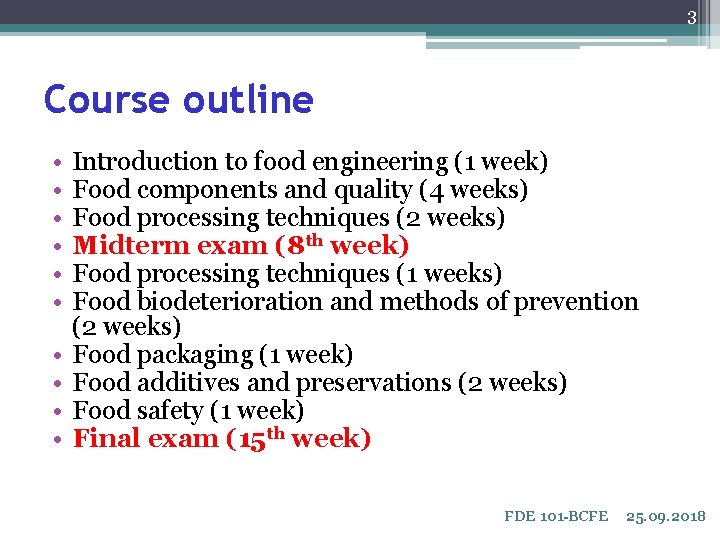 3

Course outline

• Introduction to food engineering (1 week)
• Food components and quality (4 weeks)
• Food processing techniques (2 weeks)
• Midterm exam ($8^{th}$ week)
• Food processing techniques (1 weeks)
• Food biodeterioration and methods of prevention (2 weeks)
• Food packaging (1 week)
• Food additives and preservations (2 weeks)
• Food safety (1 week)
• Final exam ($15^{th}$ week)

FDE 101-BCFE 25.09.2018